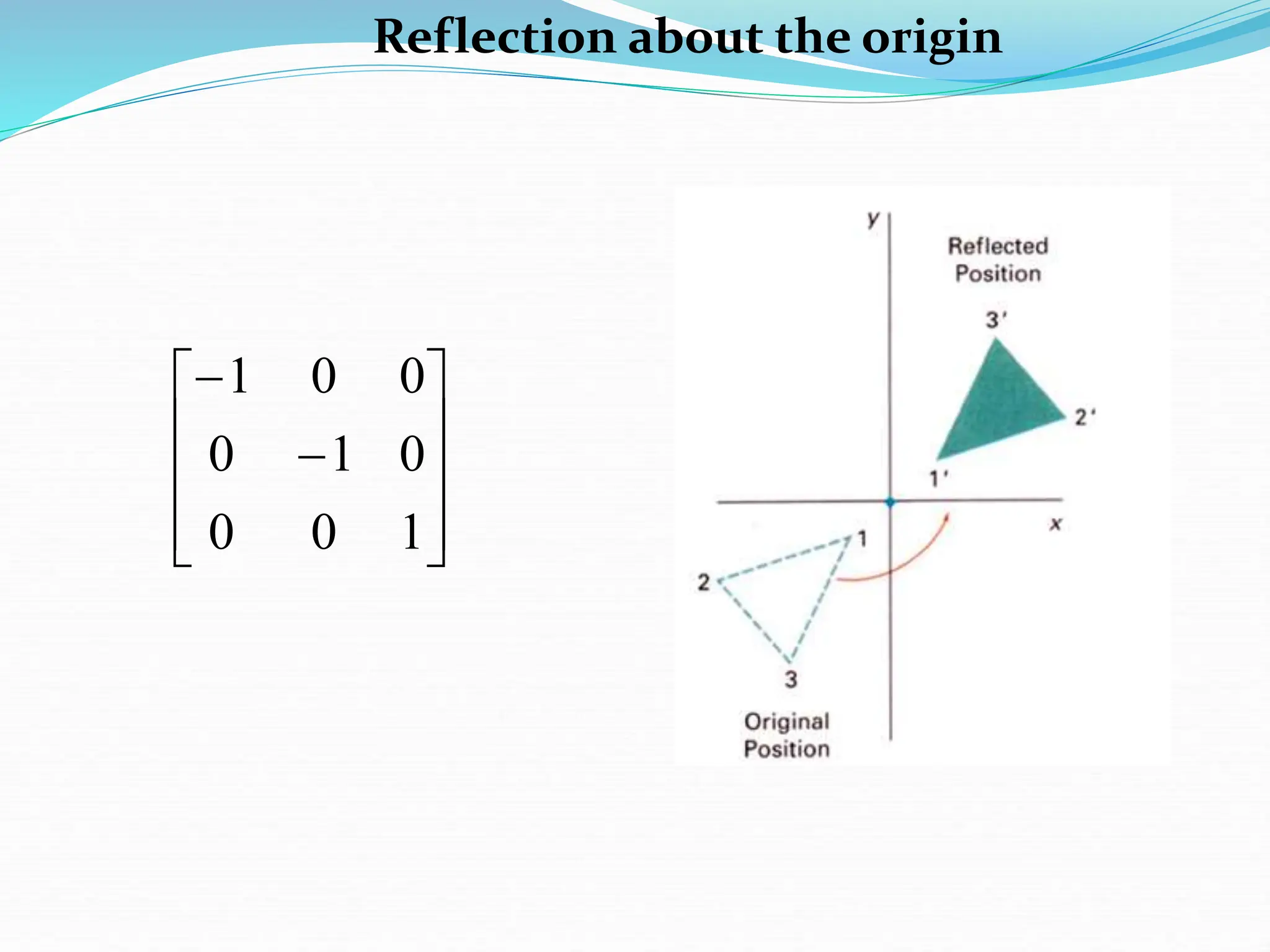 Reflection about the origin

$\begin{bmatrix} -1 & 0 & 0 \\ 0 & -1 & 0 \\ 0 & 0 & 1 \end{bmatrix}$

y

Reflected Position

3'

2'

1'

x

1

2

3

Original Position